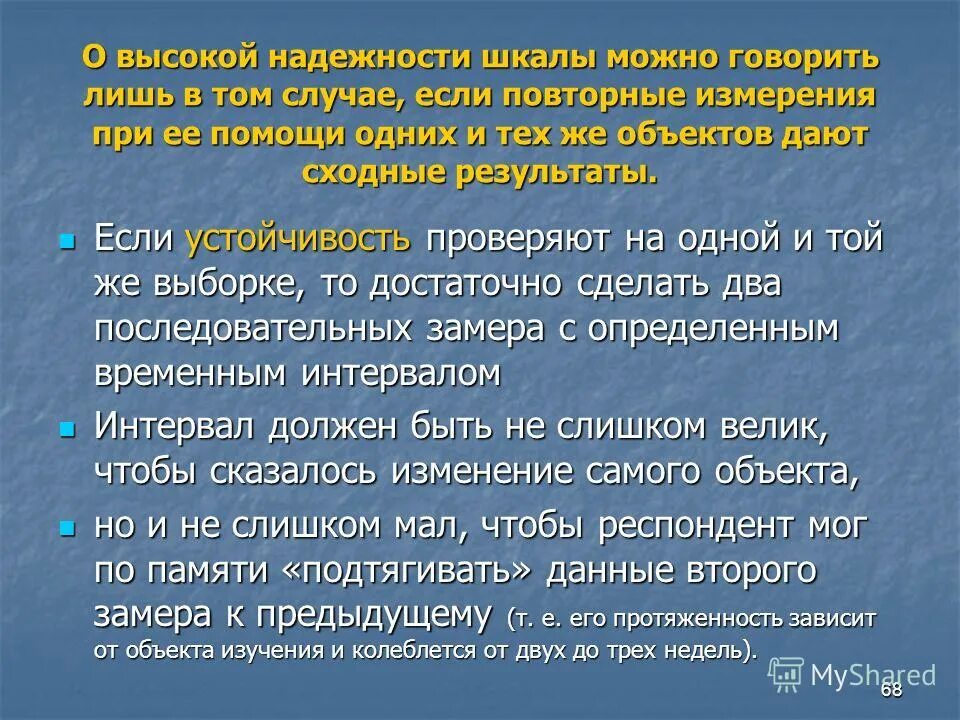 О высокой надежности шкалы можно говорить лишь в том случае, если повторные измерения при ее помощи одних и тех же объектов дают сходные результаты.

Если устойчивость проверяют на одной и той же выборке, то достаточно сделать два последовательных замера с определенным временным интервалом

Интервал должен быть не слишком велик, чтобы сказалось изменение самого объекта,

но и не слишком мал, чтобы респондент мог по памяти «подтягивать» данные второго замера к предыдущему (т. е. его протяженность зависит от объекта изучения и колеблется от двух до трех недель).

MyShared

68